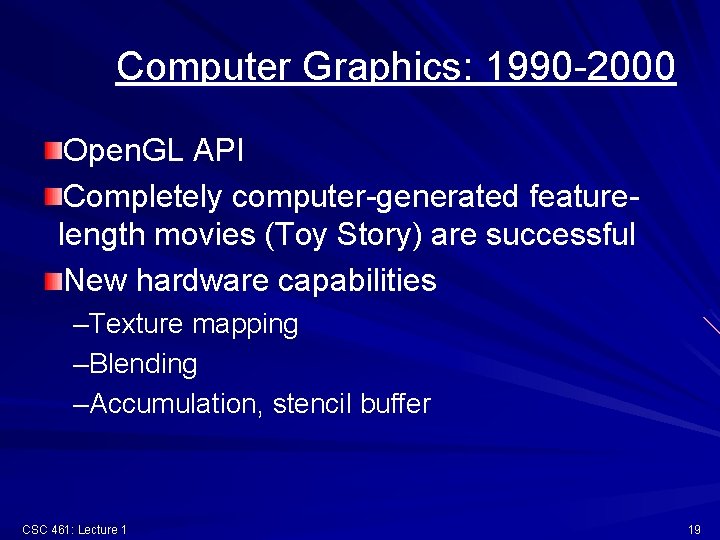 Computer Graphics: 1990-2000

OpenGL API

Completely computer-generated feature-length movies (Toy Story) are successful

New hardware capabilities

–Texture mapping

–Blending

–Accumulation, stencil buffer

CSC 461: Lecture 1

19